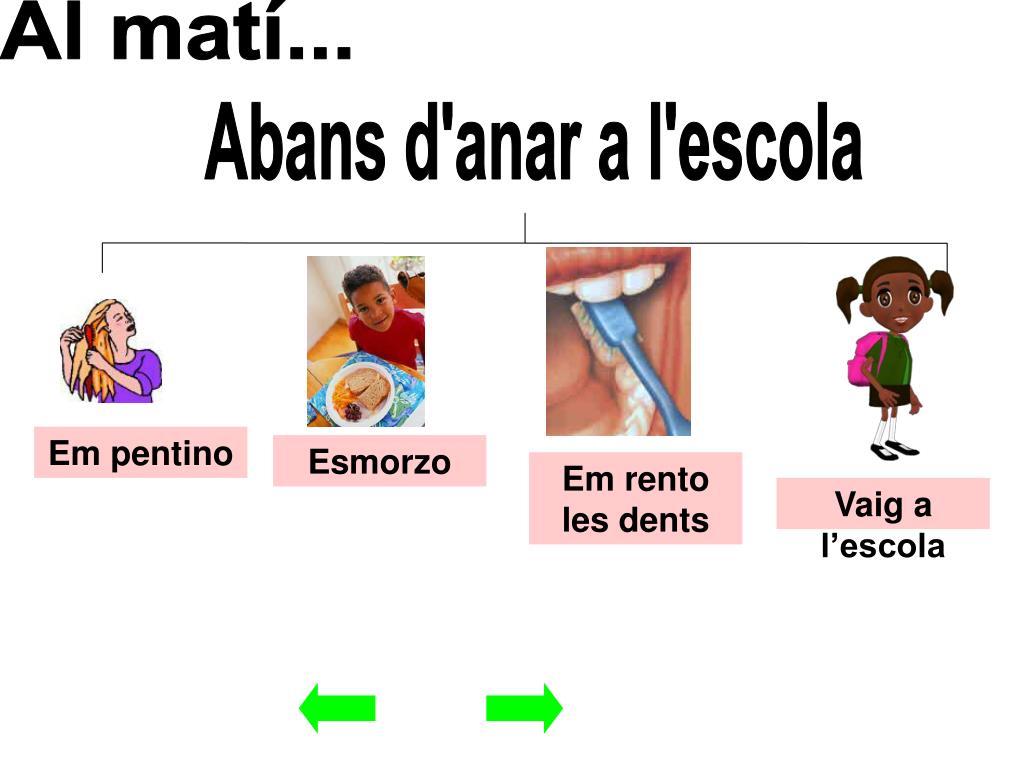 Al matí...

Abans d'anar a l'escola

Em pentino

Esmorzo

Em rento les dents

Vaig a l’escola